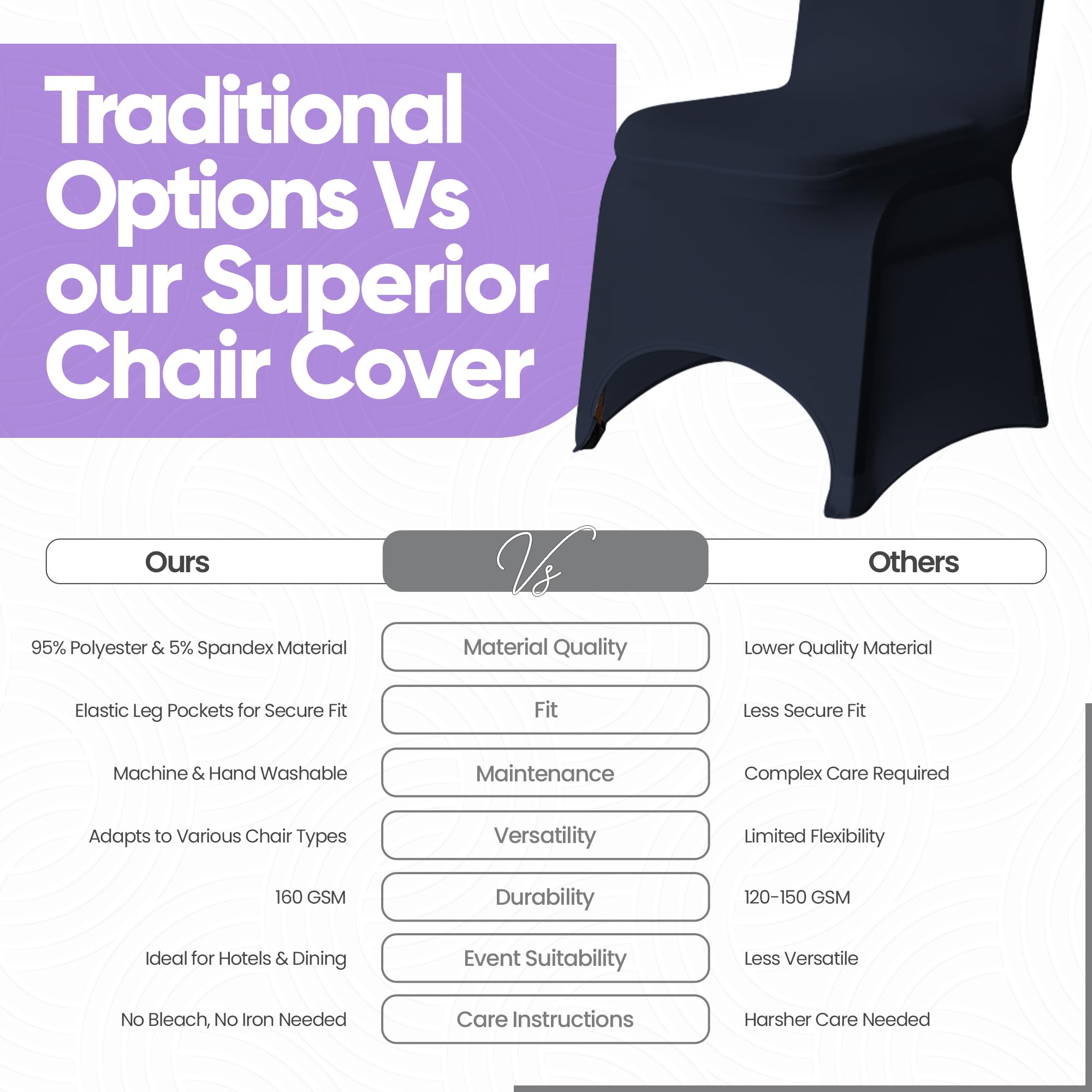 Traditional Options Vs our Superior Chair Cover

| Ours | Vs | Others |
|---|---|---|
| 95% Polyester & 5% Spandex Material | Material Quality | Lower Quality Material |
| Elastic Leg Pockets for Secure Fit | Fit | Less Secure Fit |
| Machine & Hand Washable | Maintenance | Complex Care Required |
| Adapts to Various Chair Types | Versatility | Limited Flexibility |
| 160 GSM | Durability | 120-150 GSM |
| Ideal for Hotels & Dining | Event Suitability | Less Versatile |
| No Bleach, No Iron Needed | Care Instructions | Harsher Care Needed |